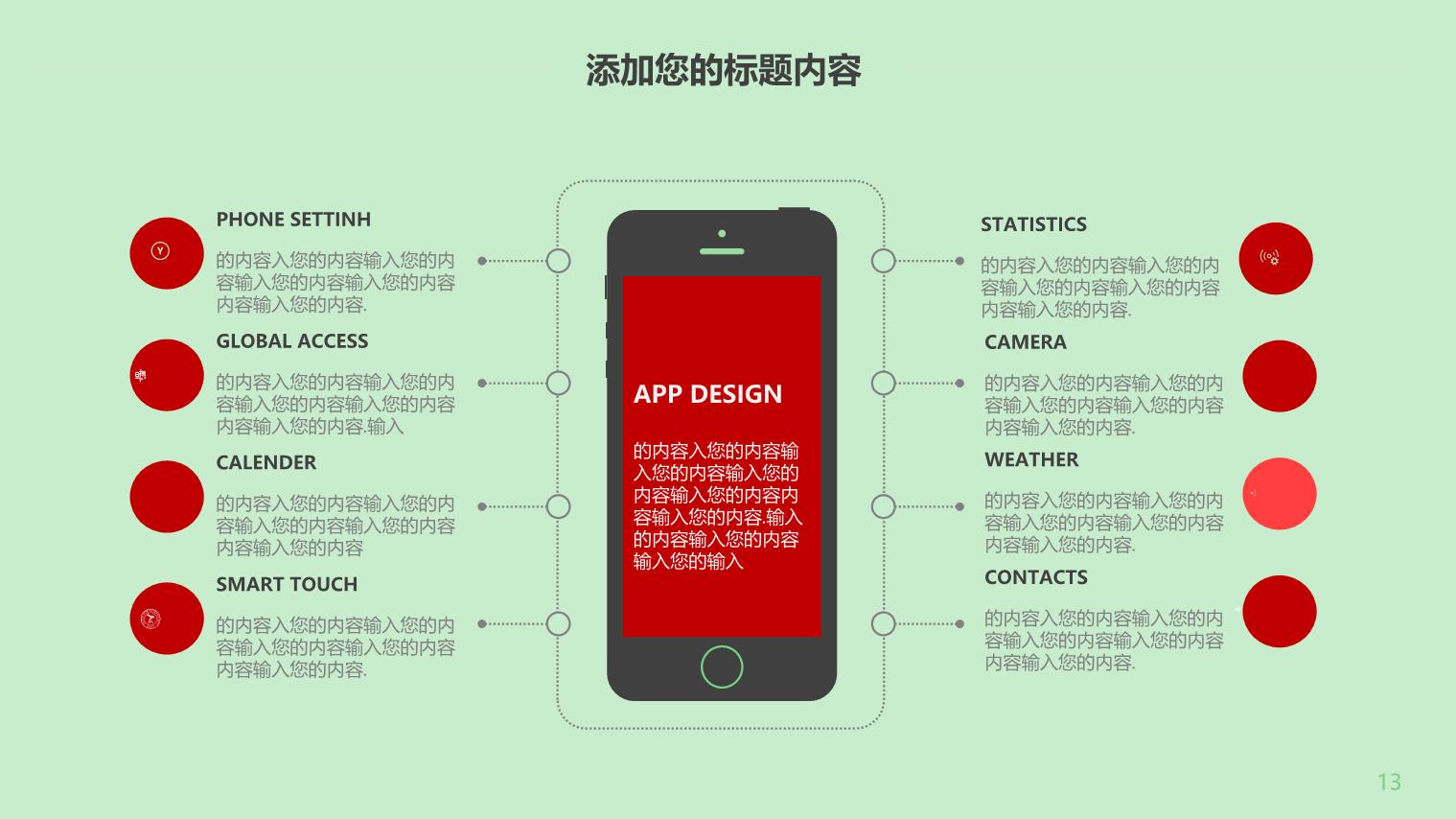 添加您的标题内容

PHONE SETTINH

的内容入您的内容输入您的内容输入您的内容输入您的内容内容输入您的内容.

GLOBAL ACCESS

的内容入您的内容输入您的内容输入您的内容输入您的内容内容输入您的内容.输入

CALENDER

的内容入您的内容输入您的内容输入您的内容输入您的内容内容输入您的内容

SMART TOUCH

的内容入您的内容输入您的内容输入您的内容输入您的内容内容输入您的内容.

APP DESIGN

的内容入您的内容输入您的内容输入您的内容输入您的内容内容输入您的内容.输入的内容输入您的内容输入您的输入

STATISTICS

的内容入您的内容输入您的内容输入您的内容输入您的内容内容输入您的内容.

CAMERA

的内容入您的内容输入您的内容输入您的内容输入您的内容内容输入您的内容.

WEATHER

的内容入您的内容输入您的内容输入您的内容输入您的内容内容输入您的内容.

CONTACTS

的内容入您的内容输入您的内容输入您的内容输入您的内容内容输入您的内容.

13